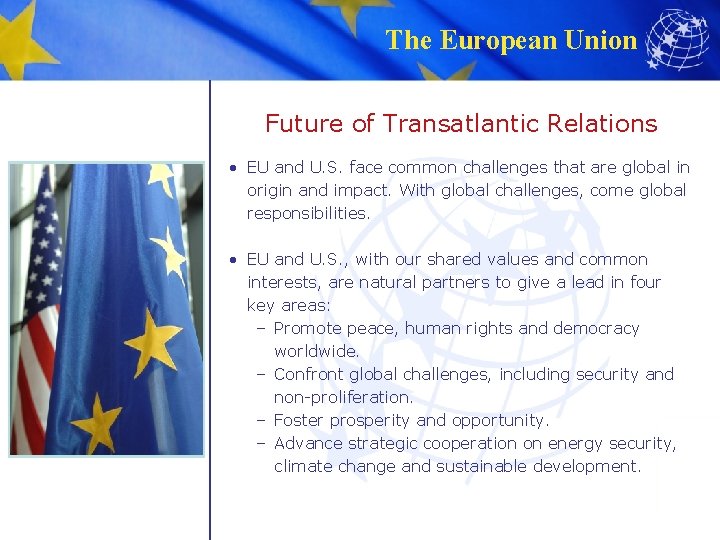 The European Union

Future of Transatlantic Relations

• EU and U.S. face common challenges that are global in origin and impact. With global challenges, come global responsibilities.

• EU and U.S., with our shared values and common interests, are natural partners to give a lead in four key areas:
– Promote peace, human rights and democracy worldwide.
– Confront global challenges, including security and non-proliferation.
– Foster prosperity and opportunity.
– Advance strategic cooperation on energy security, climate change and sustainable development.